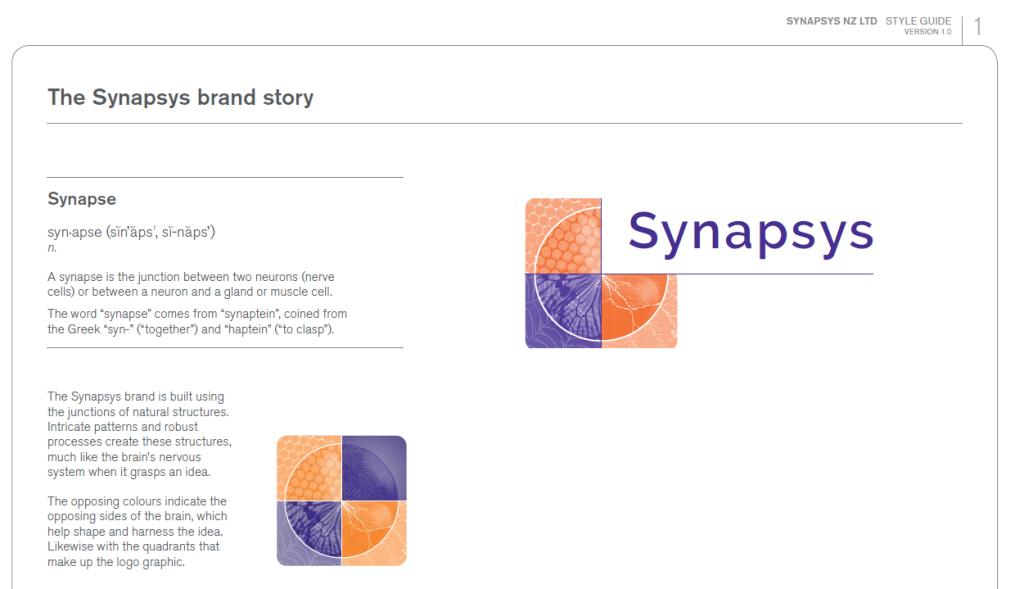 SYNAPSYS NZ LTD STYLE GUIDE
VERSION 1.0
1

The Synapsys brand story

Synapse

syn·apse (sĭn'ăps', sĭ-năps')
n.

A synapse is the junction between two neurons (nerve cells) or between a neuron and a gland or muscle cell.

The word "synapse" comes from "synaptein", coined from the Greek "syn-" ("together") and "haptein" ("to clasp").

Synapsys

The Synapsys brand is built using the junctions of natural structures. Intricate patterns and robust processes create these structures, much like the brain's nervous system when it grasps an idea.

The opposing colours indicate the opposing sides of the brain, which help shape and harness the idea. Likewise with the quadrants that make up the logo graphic.